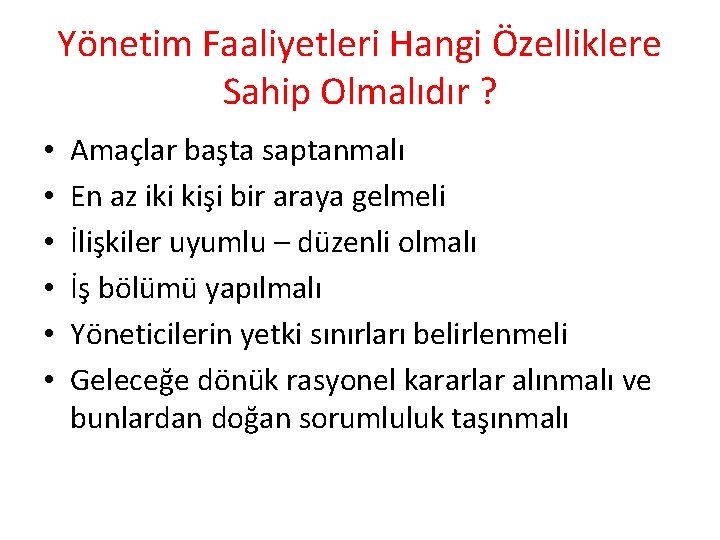 Yönetim Faaliyetleri Hangi Özelliklere Sahip Olmalıdır ?

• Amaçlar başta saptanmalı
• En az iki kişi bir araya gelmeli
• İlişkiler uyumlu – düzenli olmalı
• İş bölümü yapılmalı
• Yöneticilerin yetki sınırları belirlenmeli
• Geleceğe dönük rasyonel kararlar alınmalı ve bunlardan doğan sorumluluk taşınmalı